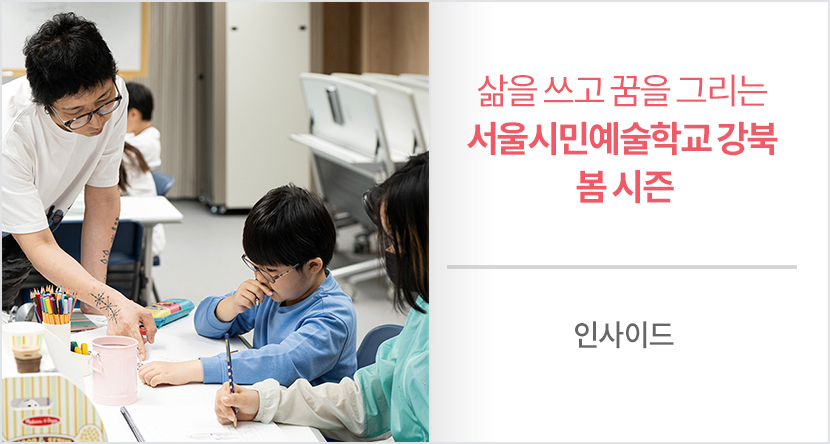 삶을 쓰고 꿈을 그리는
서울시민예술학교 강북
봄 시즌

인사이드